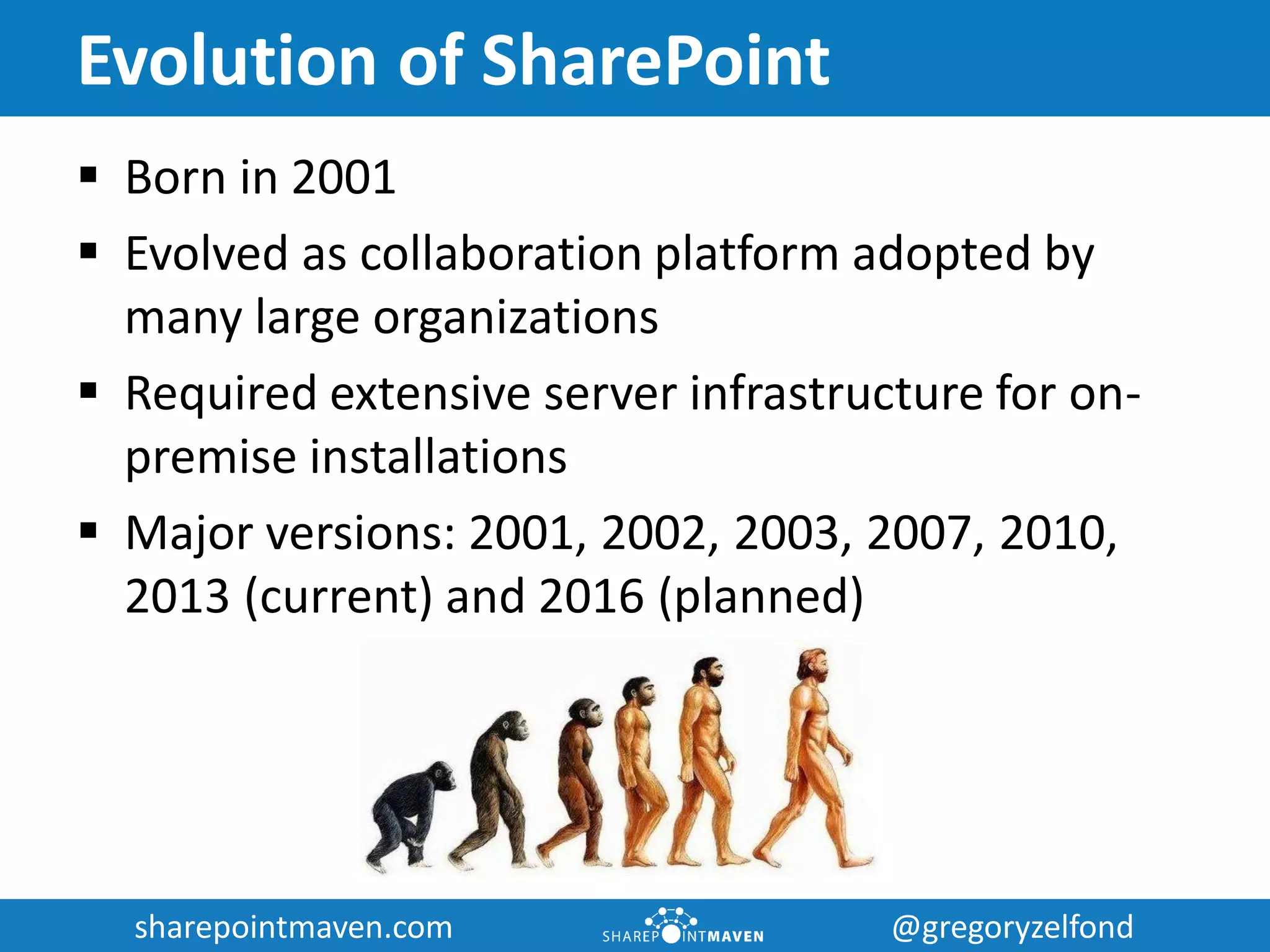 Evolution of SharePoint

▪ Born in 2001
▪ Evolved as collaboration platform adopted by many large organizations
▪ Required extensive server infrastructure for on-premise installations
▪ Major versions: 2001, 2002, 2003, 2007, 2010, 2013 (current) and 2016 (planned)

sharepointmaven.com SHAREPOINTMAVEN @gregoryzelfond